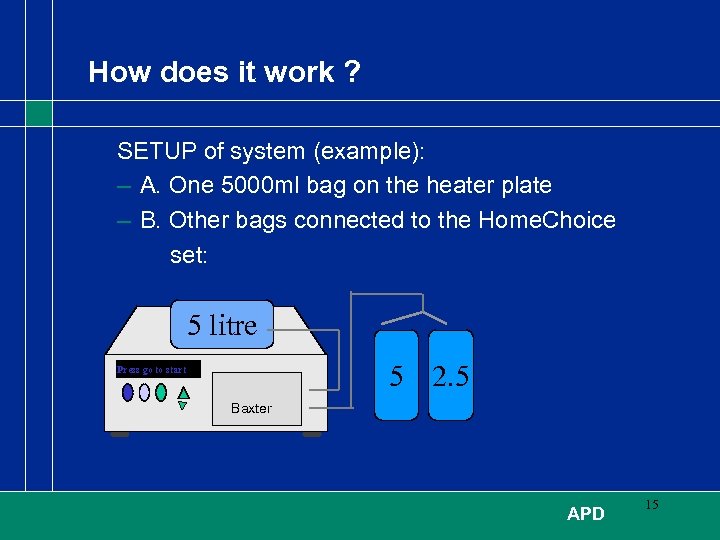 How does it work ?

SETUP of system (example):
– A. One 5000ml bag on the heater plate
– B. Other bags connected to the HomeChoice set:

5 litre

Press go to start

Baxter

5

2.5

APD

15